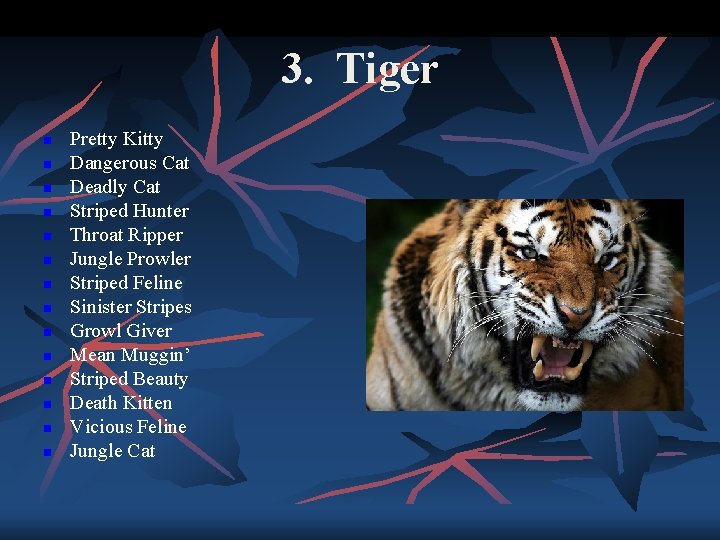 3. Tiger

- Pretty Kitty
- Dangerous Cat
- Deadly Cat
- Striped Hunter
- Throat Ripper
- Jungle Prowler
- Striped Feline
- Sinister Stripes
- Growl Giver
- Mean Muggin'
- Striped Beauty
- Death Kitten
- Vicious Feline
- Jungle Cat